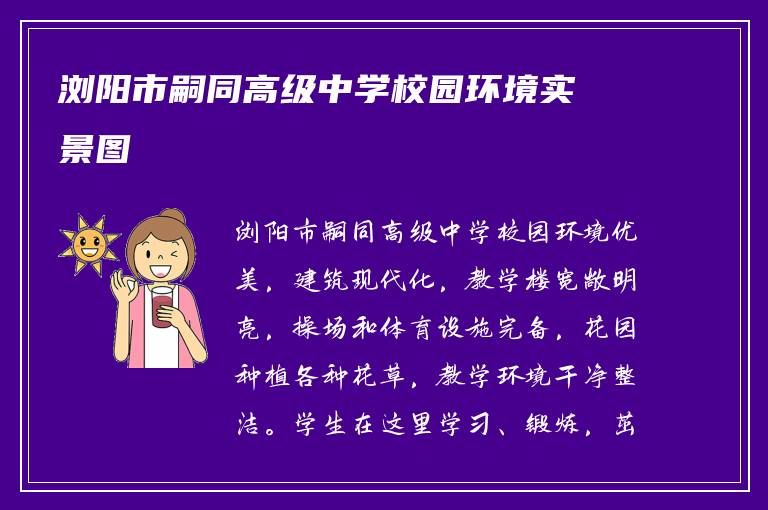 浏阳市嗣同高级中学校园环境实景图

浏阳市嗣同高级中学校园环境优美，建筑现代化，教学楼宽敞明亮，操场和体育设施完备，花园种植各种花草，教学环境干净整洁。学生在这里学习、锻炼，茁